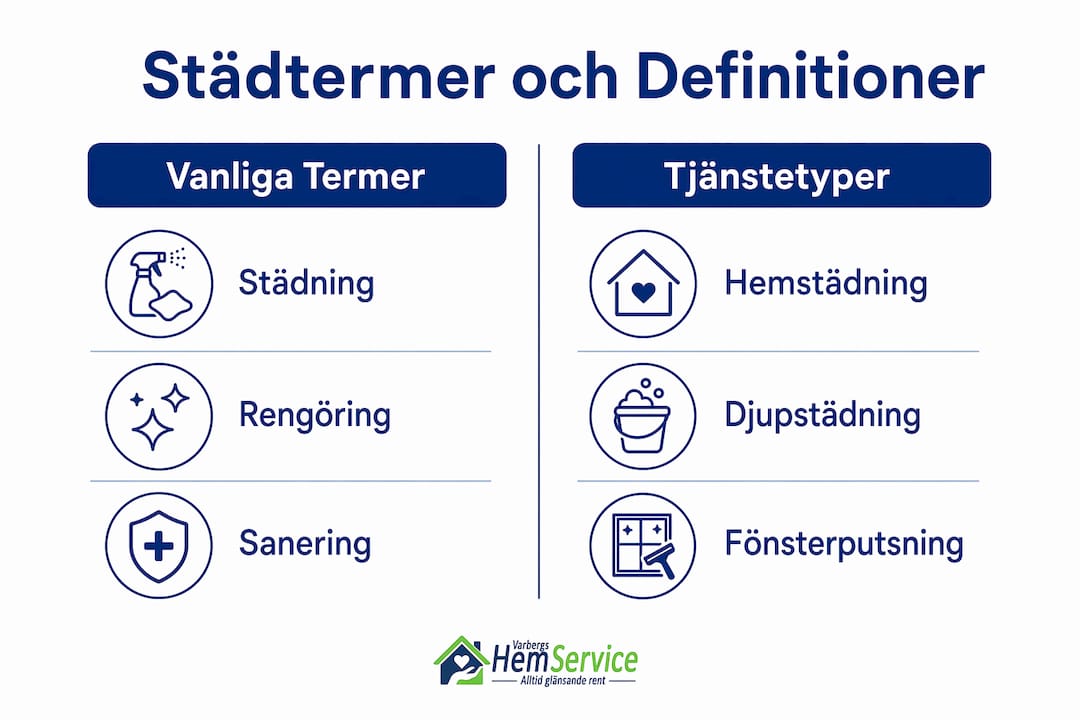 Städtermer och Definitioner

Vanliga Termer

Städning

Rengöring

Sanering

Tjänstetyper

Hemstädning

Djupstädning

Fönsterputsning

Varbergs HemService
Alltid glänsande rent